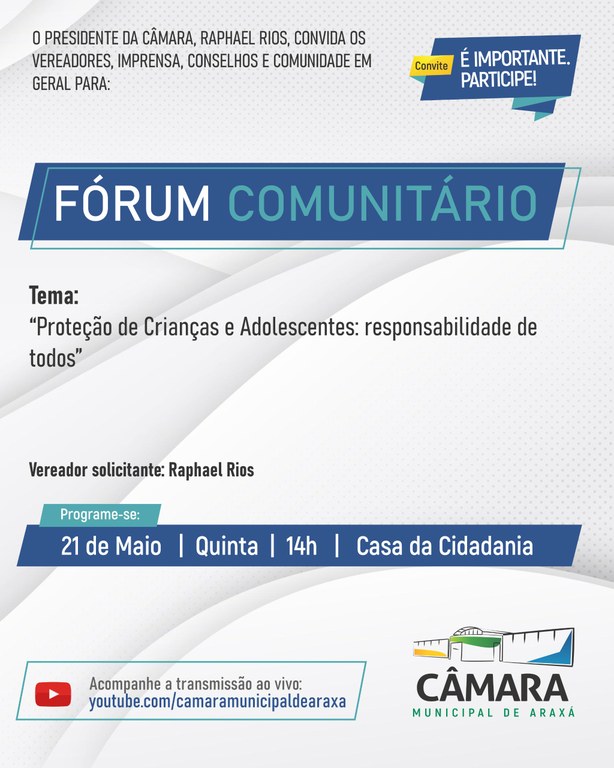 O PRESIDENTE DA CÂMARA, RAPHAEL RIOS, CONVIDA OS VEREADORES, IMPRENSA, CONSELHOS E COMUNIDADE EM GERAL PARA:

Convite

É IMPORTANTE. PARTICIPE!

FÓRUM COMUNITÁRIO

Tema:
“Proteção de Crianças e Adolescentes: responsabilidade de todos”

Vereador solicitante: Raphael Rios

Programe-se:

21 de Maio | Quinta | 14h | Casa da Cidadania

Acompanhe a transmissão ao vivo:
youtube.com/camaramunicipaldearaxa

CÂMARA
MUNICIPAL DE ARAXÁ